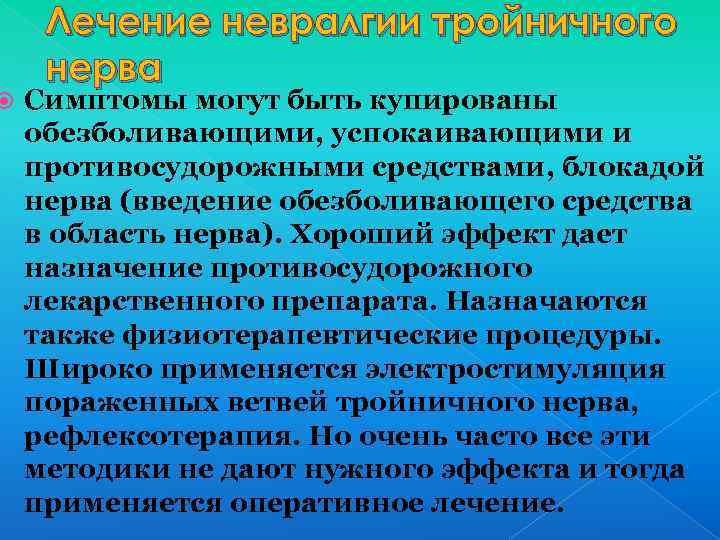 Лечение невралгии тройничного нерва

Симптомы могут быть купированы обезболивающими, успокаивающими и противосудорожными средствами, блокадой нерва (введение обезболивающего средства в область нерва). Хороший эффект дает назначение противосудорожного лекарственного препарата. Назначаются также физиотерапевтические процедуры. Широко применяется электростимуляция пораженных ветвей тройничного нерва, рефлексотерапия. Но очень часто все эти методики не дают нужного эффекта и тогда применяется оперативное лечение.